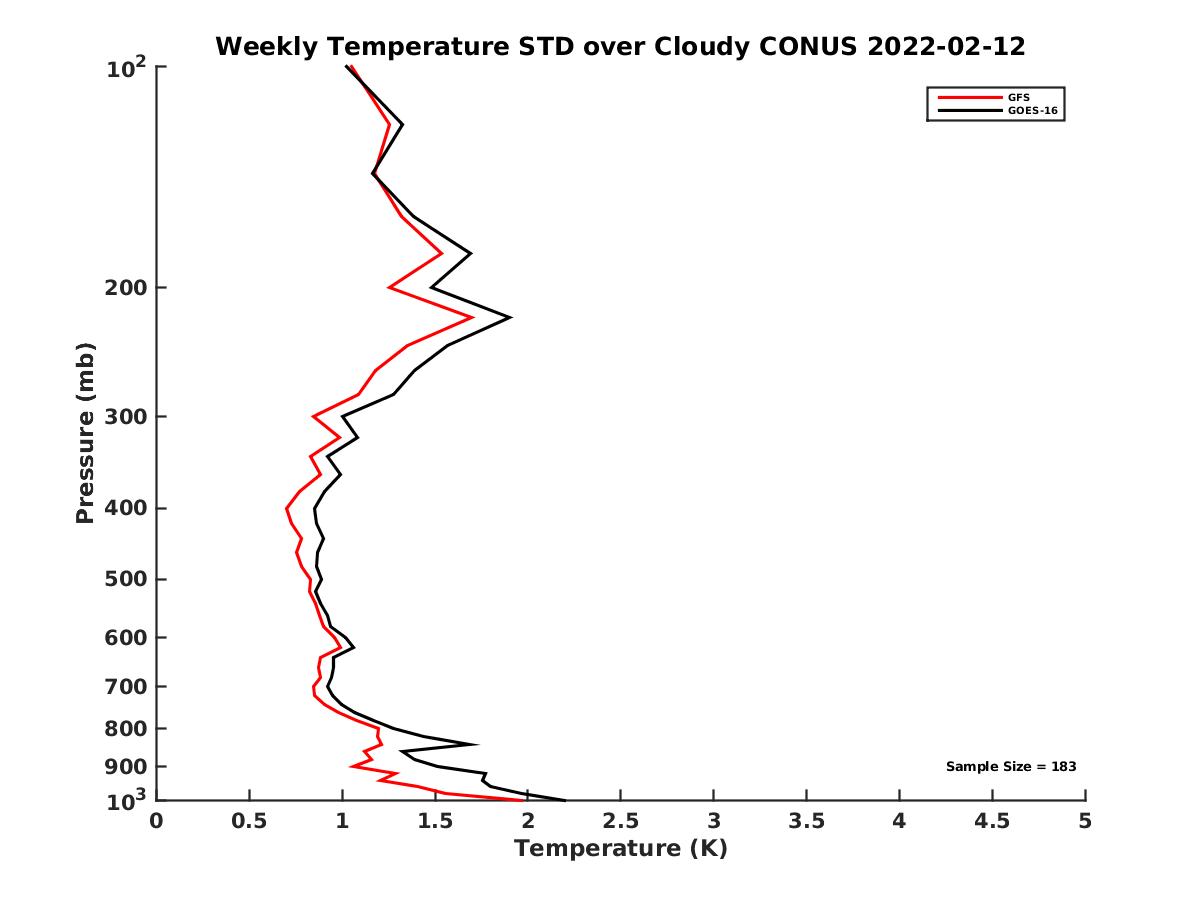 Weekly Temperature STD over Cloudy CONUS 2022-02-12

GFS
GOES-16

Pressure (mb)

$10^2$
200
300
400
500
600
700
800
900
$10^3$

Sample Size = 183

0
0.5
1
1.5
2
2.5
3
3.5
4
4.5
5

Temperature (K)